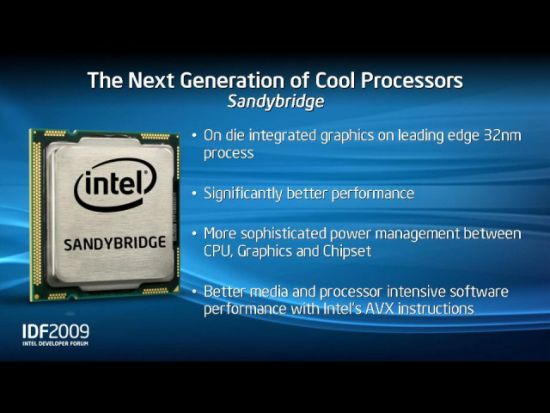 The Next Generation of Cool Processors
Sandybridge

intel
SANDYBRIDGE

• On die integrated graphics on leading edge 32nm process

• Significantly better performance

• More sophisticated power management between CPU, Graphics and Chipset

• Better media and processor intensive software performance with Intel's AVX instructions

IDF2009
INTEL DEVELOPER FORUM